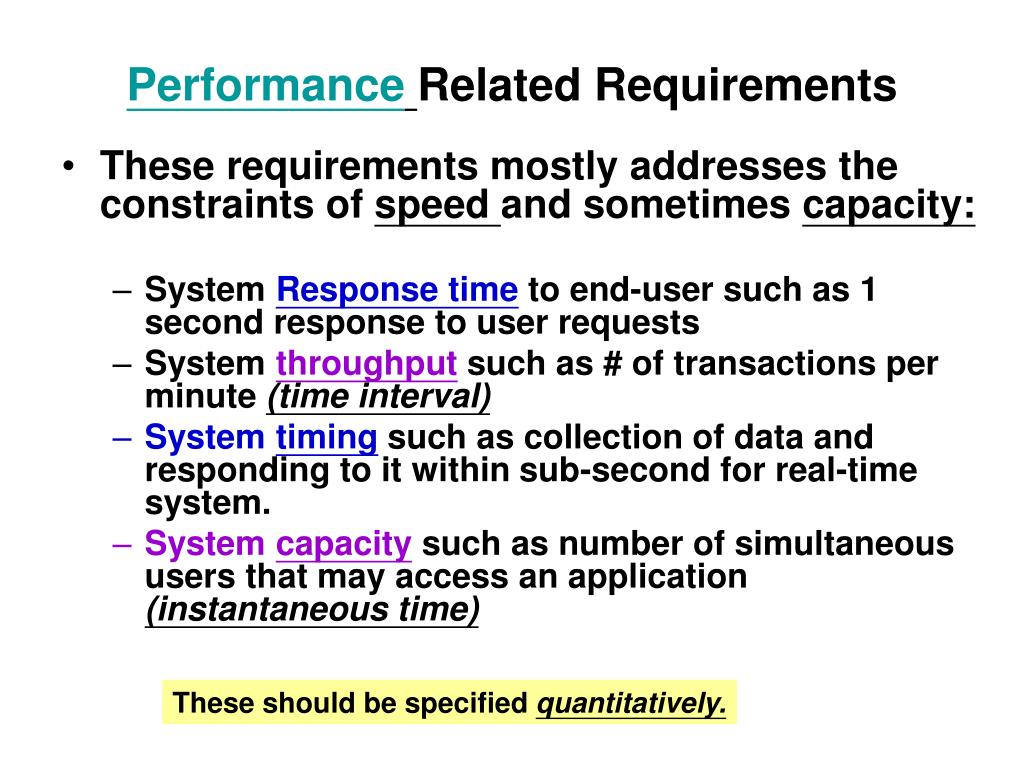 Performance Related Requirements

• These requirements mostly addresses the constraints of speed and sometimes capacity:

– System Response time to end-user such as 1 second response to user requests
– System throughput such as # of transactions per minute (time interval)
– System timing such as collection of data and responding to it within sub-second for real-time system.
– System capacity such as number of simultaneous users that may access an application (instantaneous time)

These should be specified quantitatively.